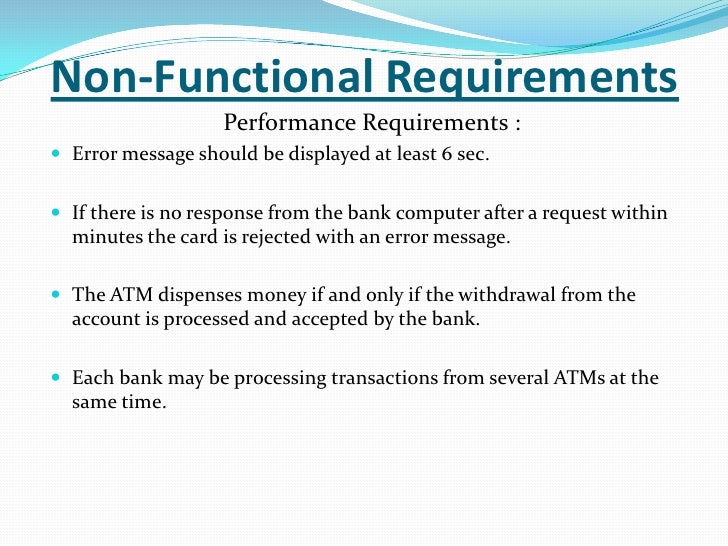 Non-Functional Requirements

Performance Requirements :

Error message should be displayed at least 6 sec.

If there is no response from the bank computer after a request within minutes the card is rejected with an error message.

The ATM dispenses money if and only if the withdrawal from the account is processed and accepted by the bank.

Each bank may be processing transactions from several ATMs at the same time.